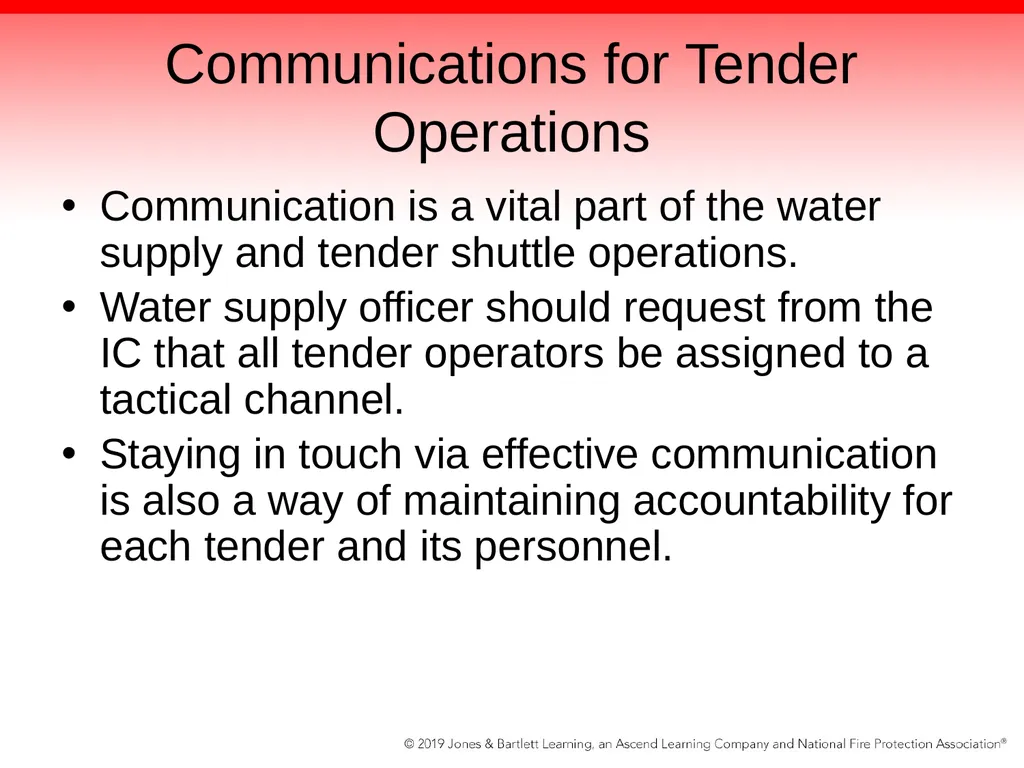 Communications for Tender Operations

• Communication is a vital part of the water supply and tender shuttle operations.
• Water supply officer should request from the IC that all tender operators be assigned to a tactical channel.
• Staying in touch via effective communication is also a way of maintaining accountability for each tender and its personnel.

© 2019 Jones & Bartlett Learning, an Ascend Learning Company and National Fire Protection Association®